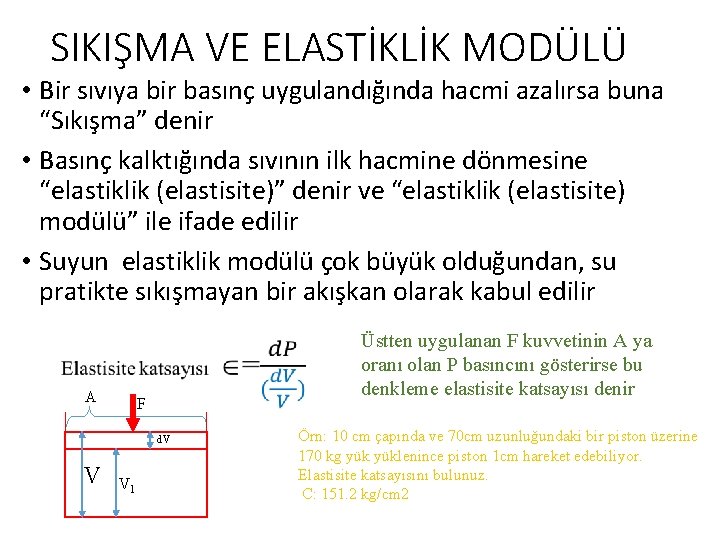 SIKIŞMA VE ELASTİKLİK MODÜLÜ

• Bir sıvıya bir basınç uygulandığında hacmi azalırsa buna “Sıkışma” denir

• Basınç kalktığında sıvının ilk hacmine dönmesine “elastiklik (elastisite)” denir ve “elastiklik (elastisite) modülü” ile ifade edilir

• Suyun elastiklik modülü çok büyük olduğundan, su pratikte sıkışmayan bir akışkan olarak kabul edilir

Elastisite katsayısı $\in = \frac{dP}{(\frac{dV}{V})}$

Üstten uygulanan F kuvvetinin A ya oranı olan P basıncını gösterirse bu denkleme elastisite katsayısı denir

A

F

dV

V

$V_1$

Örn: 10 cm çapında ve 70cm uzunluğundaki bir piston üzerine 170 kg yük yüklenince piston 1cm hareket edebiliyor. Elastisite katsayısını bulunuz.
C: 151.2 kg/cm2